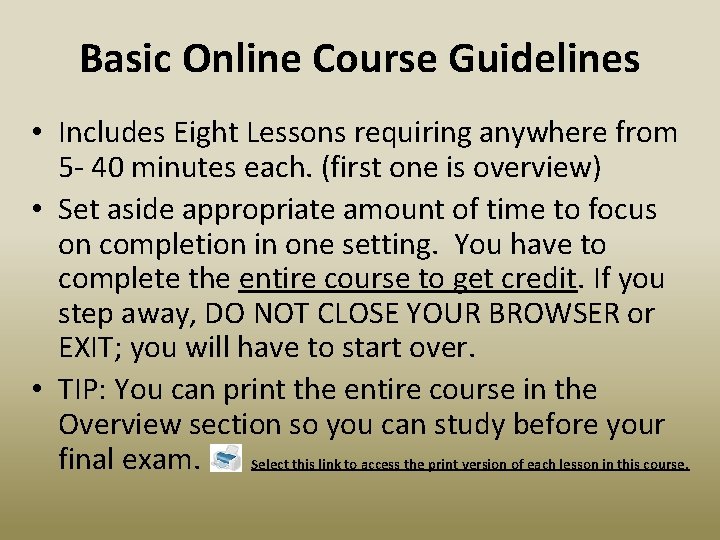 Basic Online Course Guidelines

• Includes Eight Lessons requiring anywhere from 5- 40 minutes each. (first one is overview)

• Set aside appropriate amount of time to focus on completion in one setting. You have to complete the entire course to get credit. If you step away, DO NOT CLOSE YOUR BROWSER or EXIT; you will have to start over.

• TIP: You can print the entire course in the Overview section so you can study before your final exam. Select this link to access the print version of each lesson in this course.